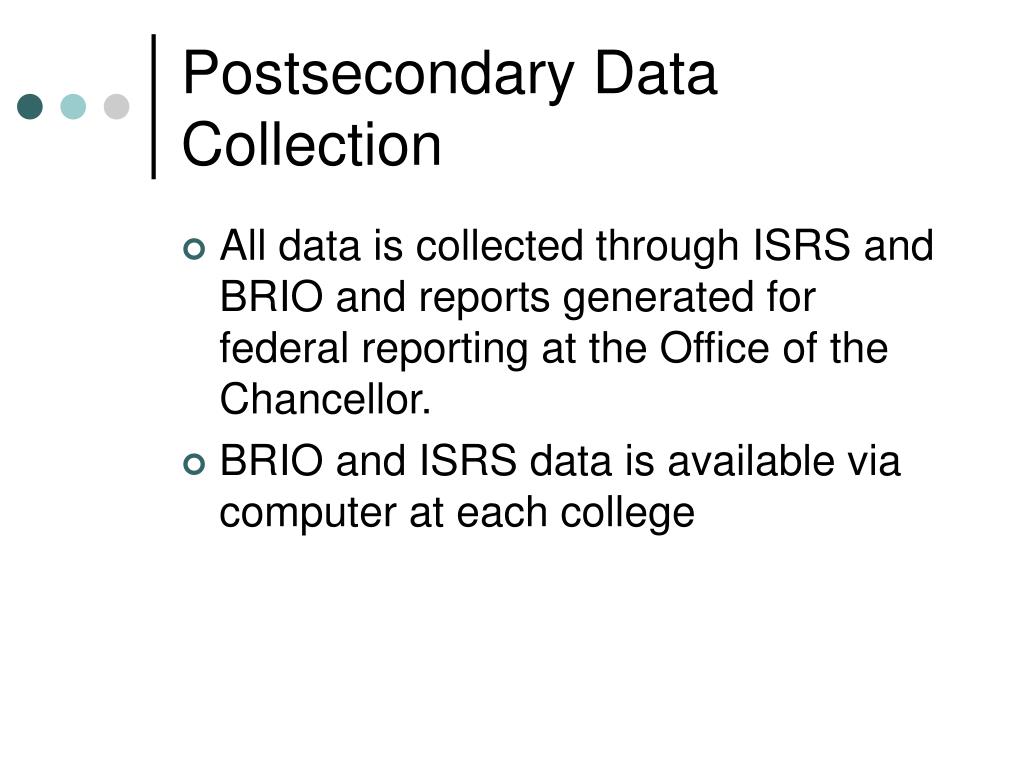 Postsecondary Data Collection

All data is collected through ISRS and BRIO and reports generated for federal reporting at the Office of the Chancellor.

BRIO and ISRS data is available via computer at each college